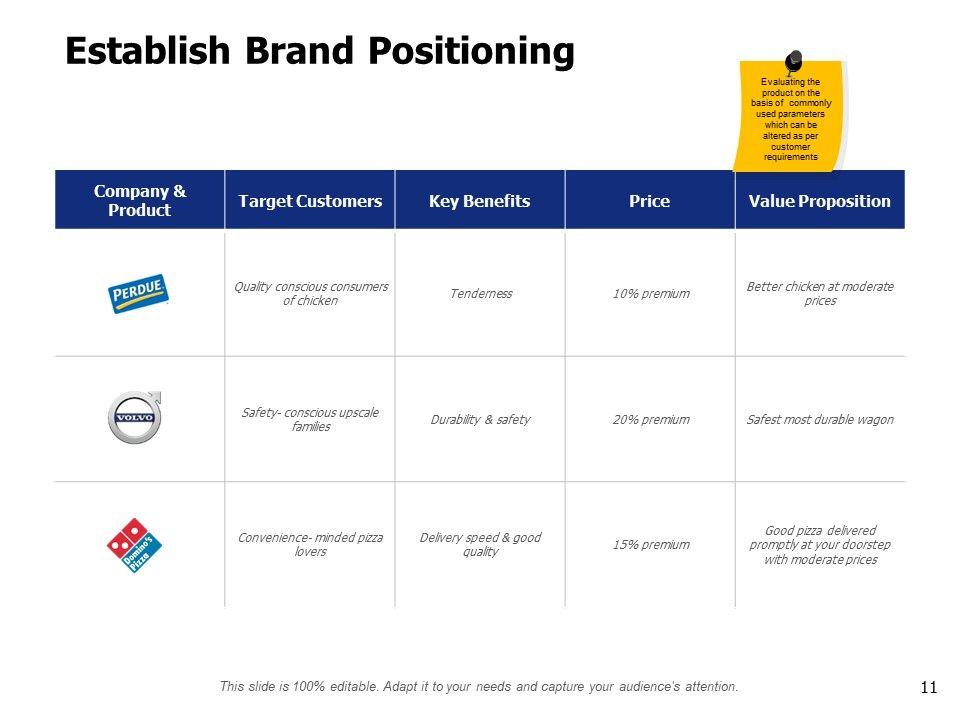 Establish Brand Positioning

Evaluating the product on the basis of commonly used parameters which can be altered as per customer requirements

| Company & Product | Target Customers | Key Benefits | Price | Value Proposition |
|---|---|---|---|---|
| PERDUE | Quality conscious consumers of chicken | Tenderness | 10% premium | Better chicken at moderate prices |
| VOLVO | Safety- conscious upscale families | Durability & safety | 20% premium | Safest most durable wagon |
| Domino's Pizza | Convenience- minded pizza lovers | Delivery speed & good quality | 15% premium | Good pizza delivered promptly at your doorstep with moderate prices |

This slide is 100% editable. Adapt it to your needs and capture your audience's attention.

11